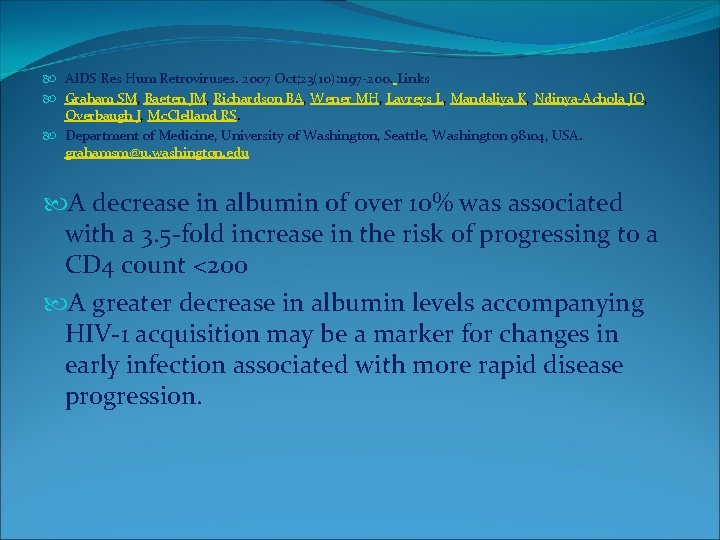 AIDS Res Hum Retroviruses. 2007 Oct;23(10):1197-200. Links

Graham SM, Baeten JM, Richardson BA, Wener MH, Lavreys L, Mandaliya K, Ndinya-Achola JO, Overbaugh J, McClelland RS.

Department of Medicine, University of Washington, Seattle, Washington 98104, USA. grahamsm@u.washington.edu

A decrease in albumin of over 10% was associated with a 3.5-fold increase in the risk of progressing to a CD4 count <200

A greater decrease in albumin levels accompanying HIV-1 acquisition may be a marker for changes in early infection associated with more rapid disease progression.